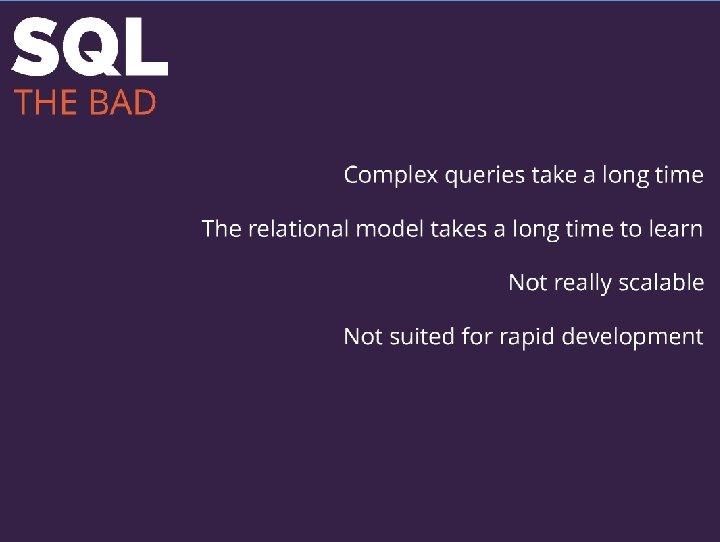 SQL
THE BAD

Complex queries take a long time

The relational model takes a long time to learn

Not really scalable

Not suited for rapid development